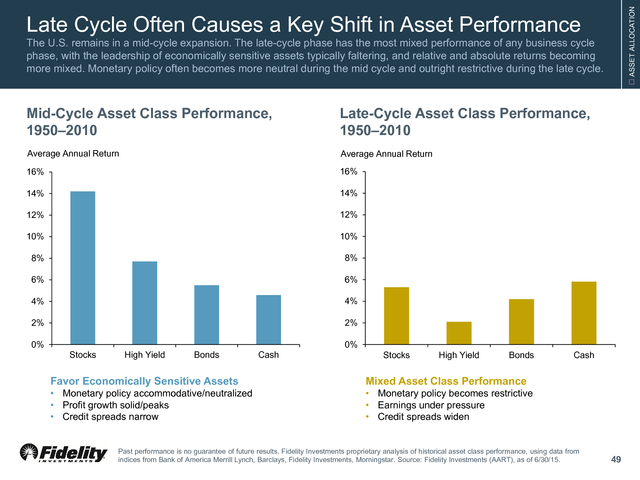 Late Cycle Often Causes a Key Shift in Asset Performance

The U.S. remains in a mid-cycle expansion. The late-cycle phase has the most mixed performance of any business cycle phase, with the leadership of economically sensitive assets typically faltering, and relative and absolute returns becoming more mixed. Monetary policy often becomes more neutral during the mid cycle and outright restrictive during the late cycle.

ASSET ALLOCATION

Mid-Cycle Asset Class Performance, 1950–2010

Average Annual Return

16%
14%
12%
10%
8%
6%
4%
2%
0%

Stocks High Yield Bonds Cash

Favor Economically Sensitive Assets
• Monetary policy accommodative/neutralized
• Profit growth solid/peaks
• Credit spreads narrow

Late-Cycle Asset Class Performance, 1950–2010

Average Annual Return

16%
14%
12%
10%
8%
6%
4%
2%
0%

Stocks High Yield Bonds Cash

Mixed Asset Class Performance
• Monetary policy becomes restrictive
• Earnings under pressure
• Credit spreads widen

Fidelity INVESTMENTS

Past performance is no guarantee of future results. Fidelity Investments proprietary analysis of historical asset class performance, using data from indices from Bank of America Merrill Lynch, Barclays, Fidelity Investments, Morningstar. Source: Fidelity Investments (AART), as of 6/30/15.

49